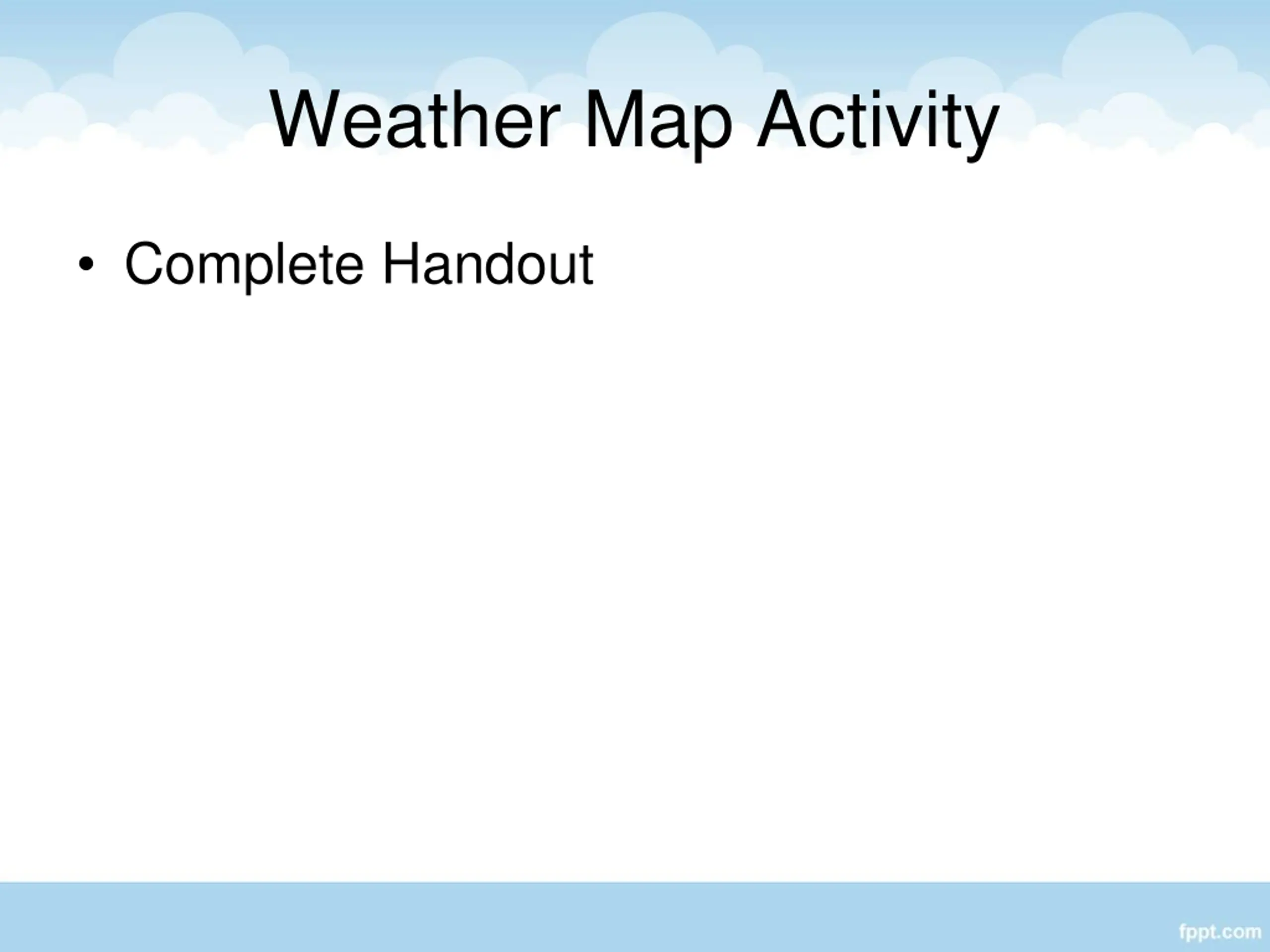 Weather Map Activity

• Complete Handout

fppt.com